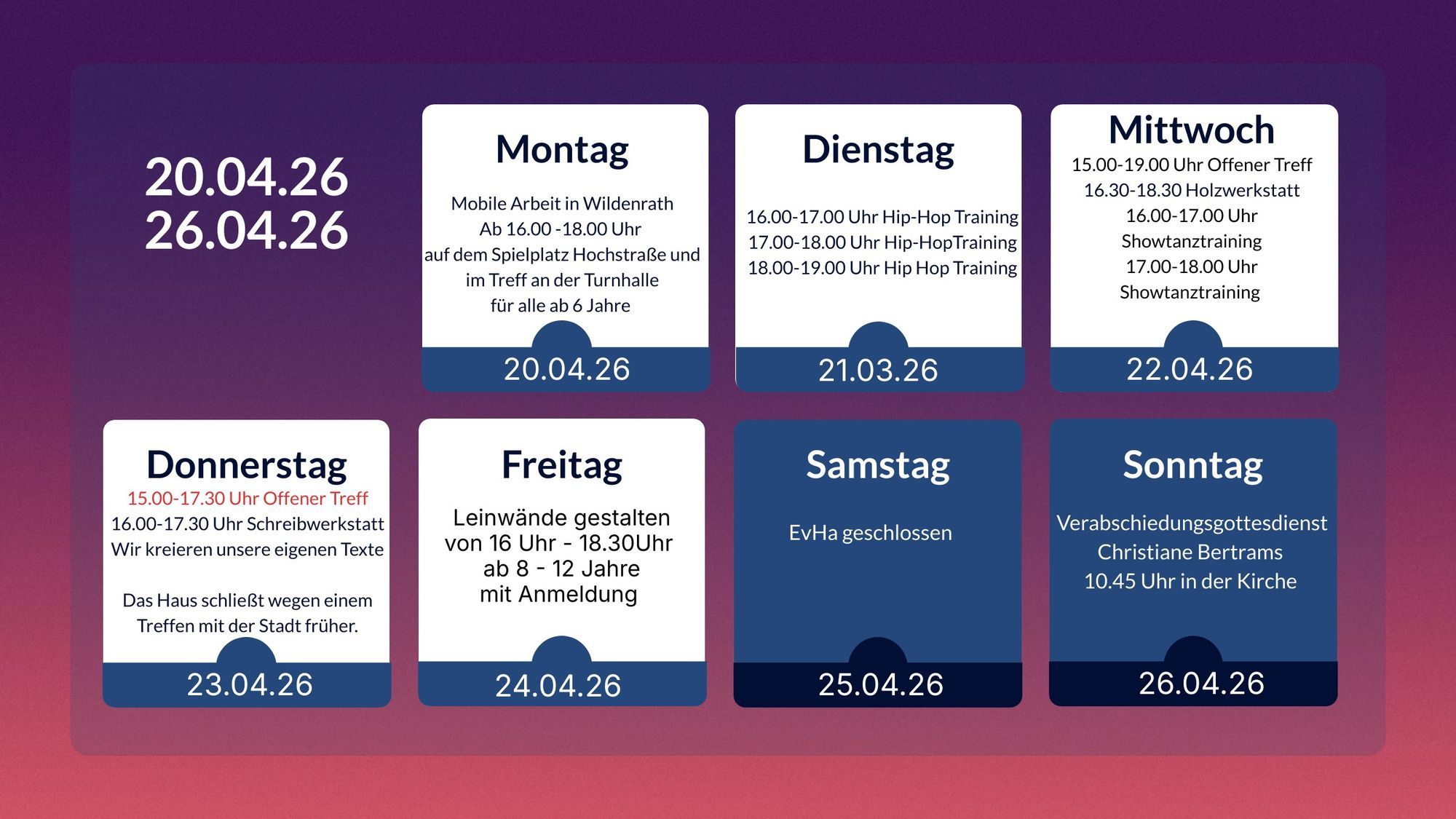 20.04.26
26.04.26

Montag

Mobile Arbeit in Wildenrath
Ab 16.00 -18.00 Uhr
auf dem Spielplatz Hochstraße und
im Treff an der Turnhalle
für alle ab 6 Jahre

20.04.26

Dienstag

16.00-17.00 Uhr Hip-Hop Training
17.00-18.00 Uhr Hip-HopTraining
18.00-19.00 Uhr Hip Hop Training

21.03.26

Mittwoch
15.00-19.00 Uhr Offener Treff
16.30-18.30 Holzwerkstatt
16.00-17.00 Uhr
Showtanztraining
17.00-18.00 Uhr
Showtanztraining

22.04.26

Donnerstag
15.00-17.30 Uhr Offener Treff
16.00-17.30 Uhr Schreibwerkstatt
Wir kreieren unsere eigenen Texte

Das Haus schließt wegen einem
Treffen mit der Stadt früher.

23.04.26

Freitag

Leinwände gestalten
von 16 Uhr - 18.30Uhr
ab 8 - 12 Jahre
mit Anmeldung

24.04.26

Samstag

EvHa geschlossen

25.04.26

Sonntag

Verabschiedungsgottesdienst
Christiane Bertrams
10.45 Uhr in der Kirche

26.04.26